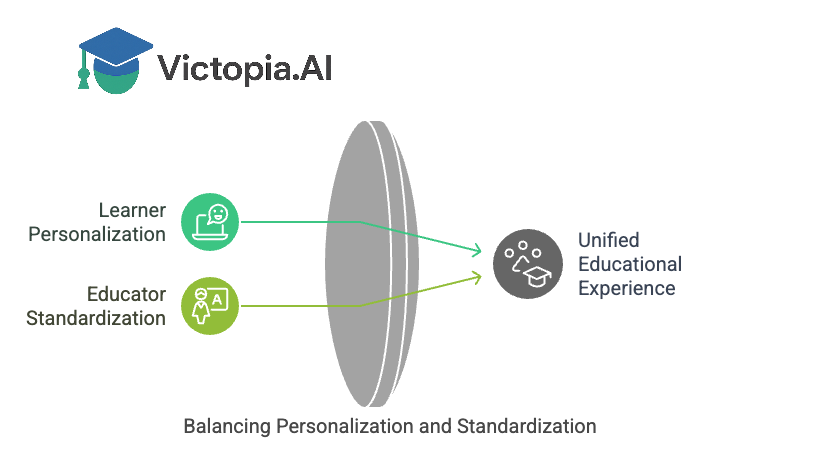 Victopia.AI

Learner Personalization

Educator Standardization

A

Unified Educational Experience

Balancing Personalization and Standardization